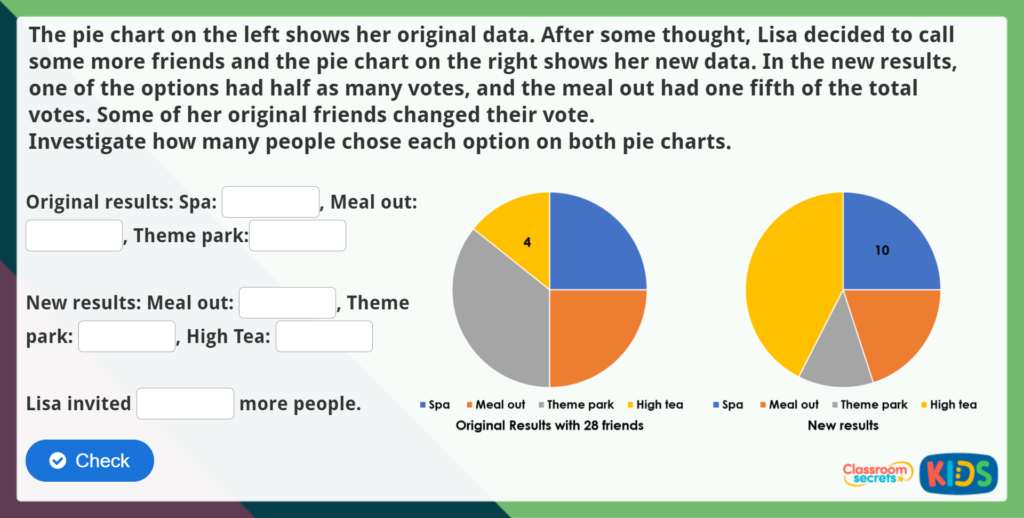 The pie chart on the left shows her original data. After some thought, Lisa decided to call some more friends and the pie chart on the right shows her new data. In the new results, one of the options had half as many votes, and the meal out had one fifth of the total votes. Some of her original friends changed their vote.
Investigate how many people chose each option on both pie charts.

Original results: Spa: , Meal out: , Theme park:

New results: Meal out: , Theme park: , High Tea:

Lisa invited more people.

Check

4

Spa
Meal out
Theme park
High tea

Original Results with 28 friends

10

Spa
Meal out
Theme park
High tea

New results

Classroom secrets

KIDS